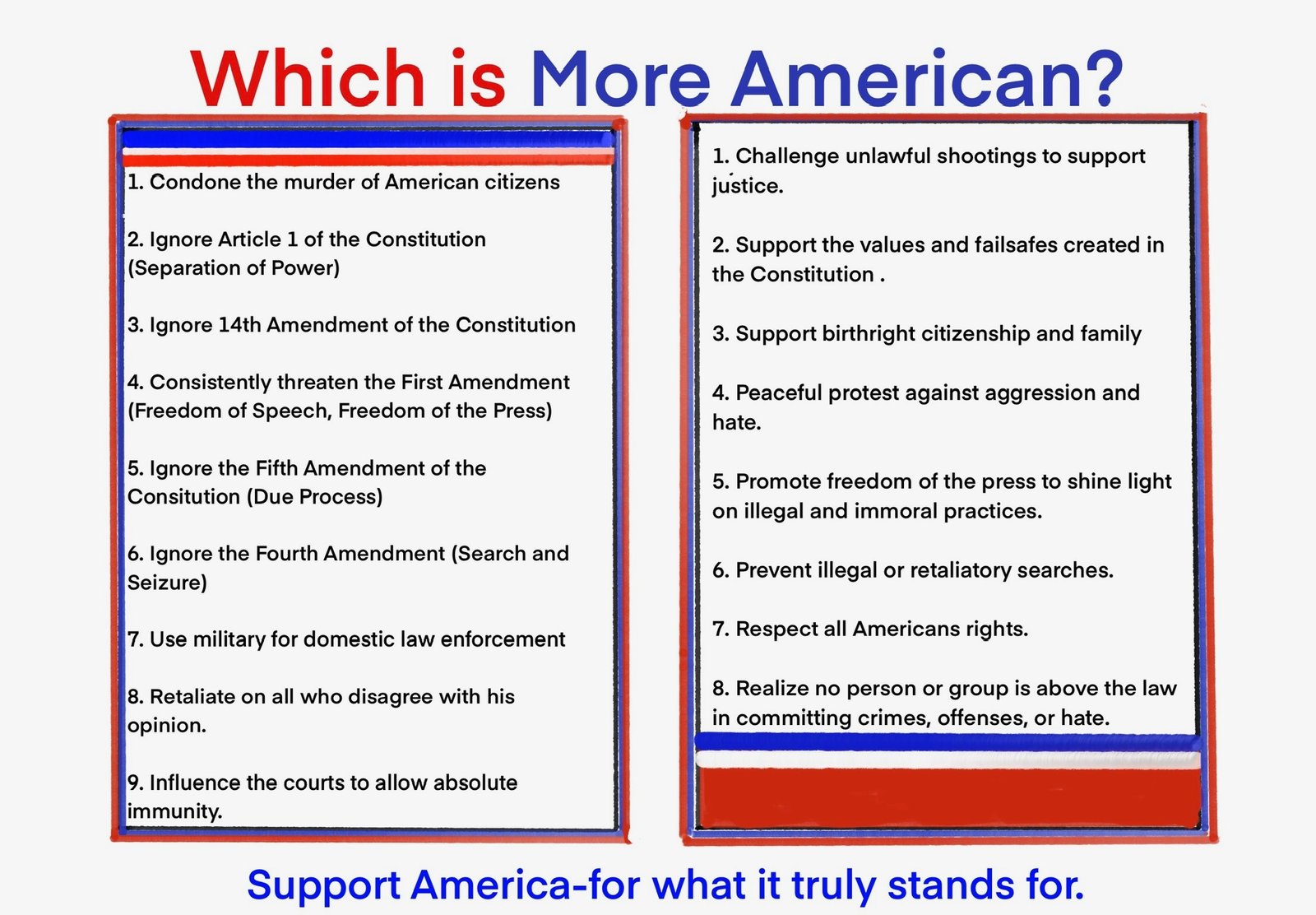 Which is More American?

1. Condone the murder of American citizens

2. Ignore Article 1 of the Constitution (Separation of Power)

3. Ignore 14th Amendment of the Constitution

4. Consistently threaten the First Amendment (Freedom of Speech, Freedom of the Press)

5. Ignore the Fifth Amendment of the Consitution (Due Process)

6. Ignore the Fourth Amendment (Search and Seizure)

7. Use military for domestic law enforcement

8. Retaliate on all who disagree with his opinion.

9. Influence the courts to allow absolute immunity.

1. Challenge unlawful shootings to support justice.

2. Support the values and failsafes created in the Constitution .

3. Support birthright citizenship and family

4. Peaceful protest against aggression and hate.

5. Promote freedom of the press to shine light on illegal and immoral practices.

6. Prevent illegal or retaliatory searches.

7. Respect all Americans rights.

8. Realize no person or group is above the law in committing crimes, offenses, or hate.

Support America-for what it truly stands for.